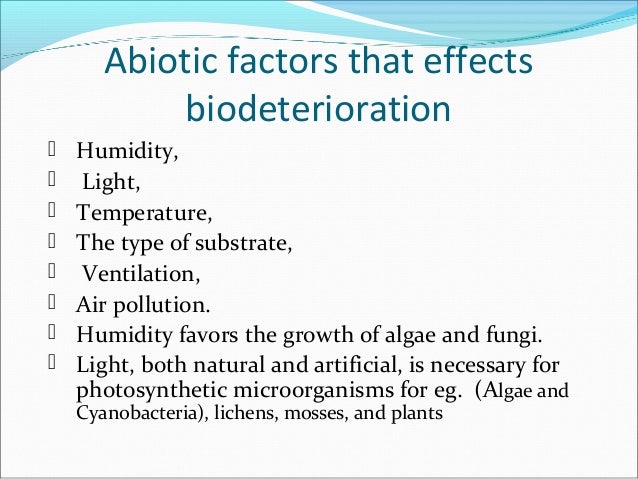 Abiotic factors that effects biodeterioration

- Humidity,
- Light,
- Temperature,
- The type of substrate,
- Ventilation,
- Air pollution.
- Humidity favors the growth of algae and fungi.
- Light, both natural and artificial, is necessary for photosynthetic microorganisms for eg. (Algae and Cyanobacteria), lichens, mosses, and plants